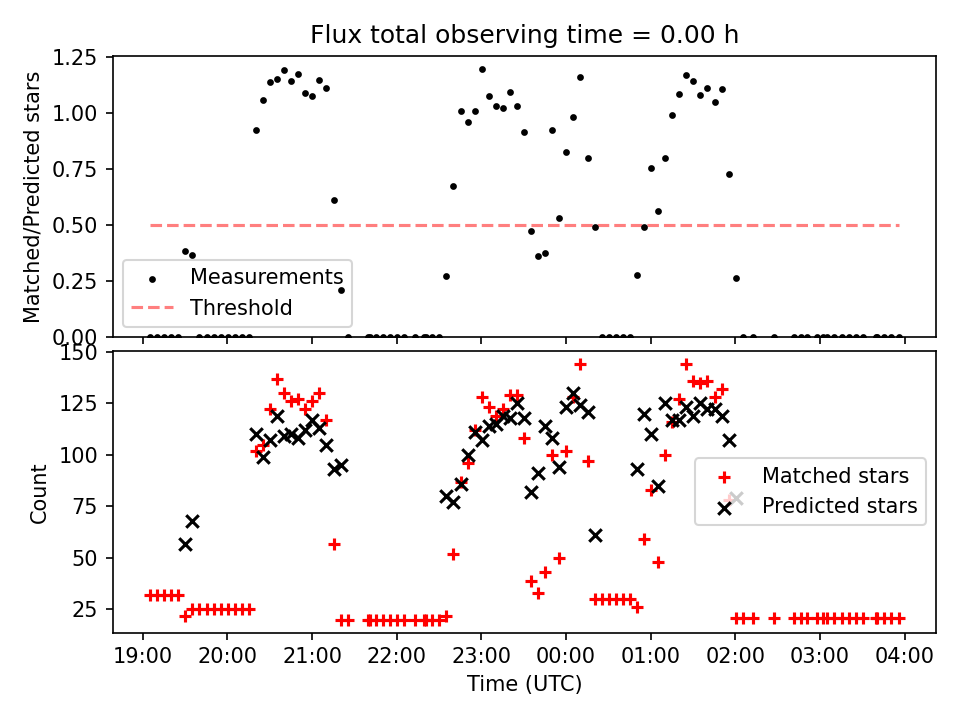 Flux total observing time = 0.00 h

Matched/Predicted stars

1.25
1.00
0.75
0.50
0.25
0.00

Measurements
Threshold

Count

150
125
100
75
50
25

Matched stars
Predicted stars

19:00
20:00
21:00
22:00
23:00
00:00
01:00
02:00
03:00
04:00

Time (UTC)